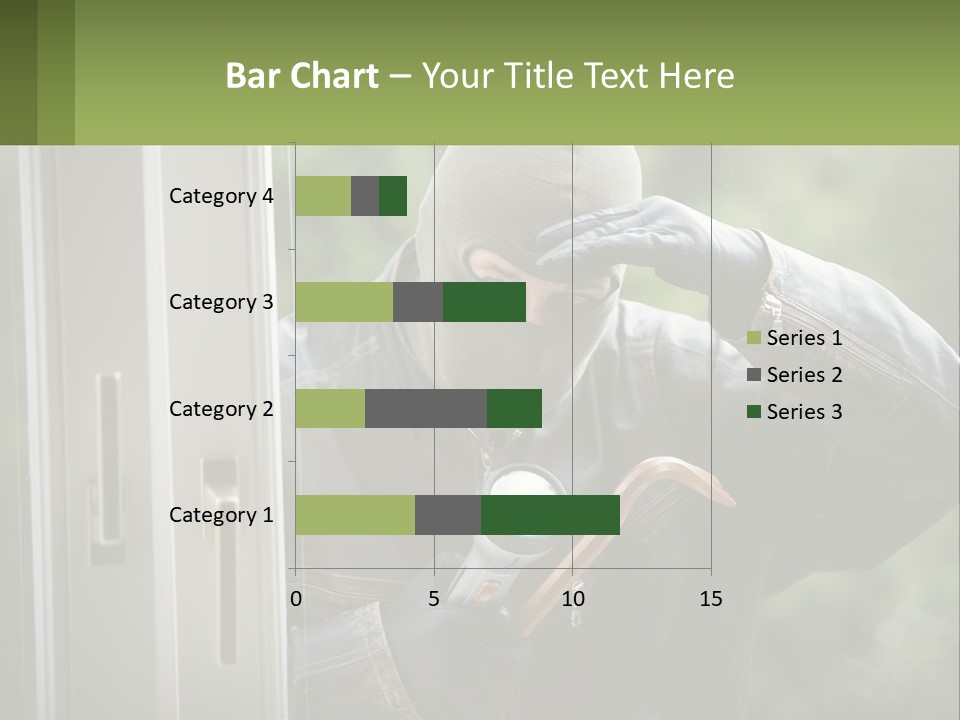 Bar Chart – Your Title Text Here

Category 4
Category 3
Category 2
Category 1

0 5 10 15

Series 1
Series 2
Series 3